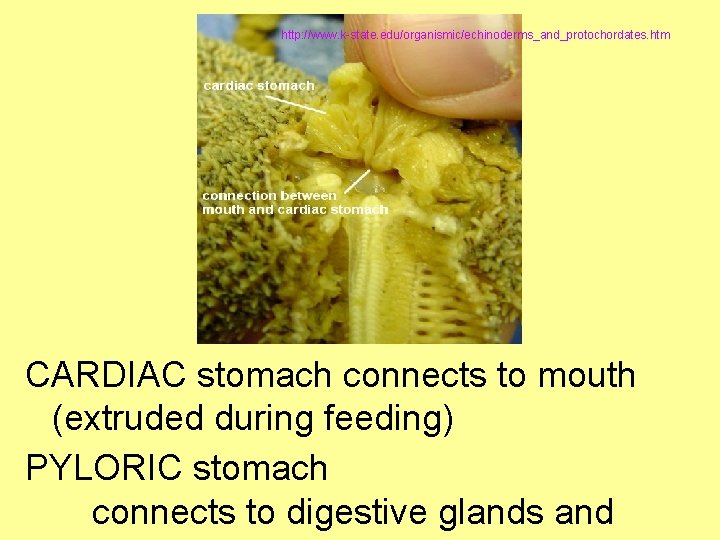 http://www.k-state.edu/organismic/echinoderms_and_protochordates.htm

cardiac stomach

connection between mouth and cardiac stomach

CARDIAC stomach connects to mouth (extruded during feeding)

PYLORIC stomach

connects to digestive glands and